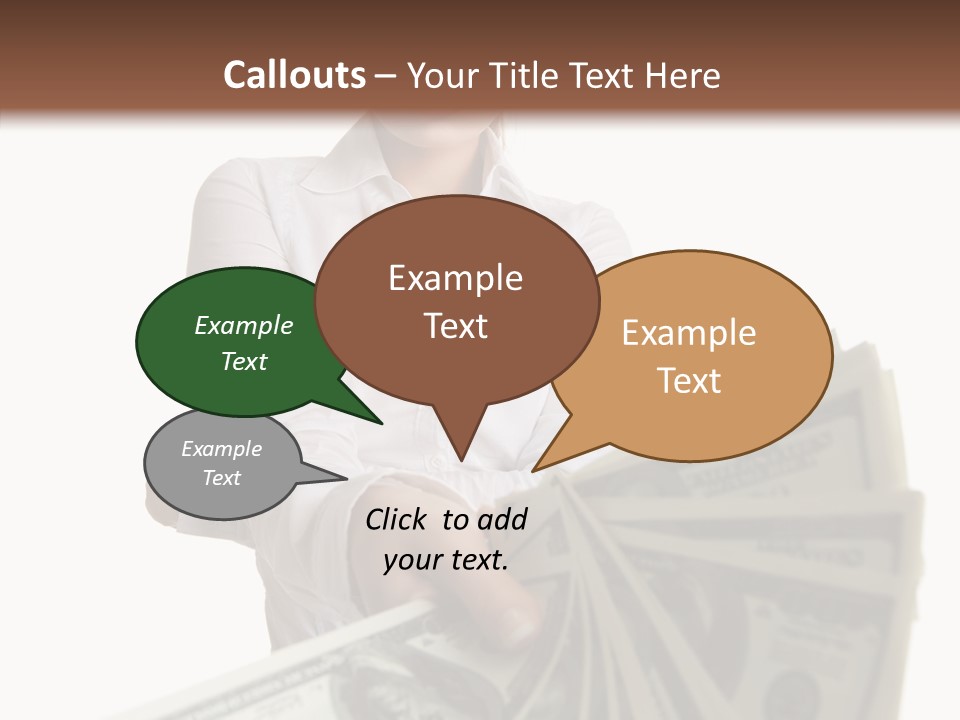 Callouts – Your Title Text Here

Example Text

Example Text

Example Text

Example Text

Click to add your text.